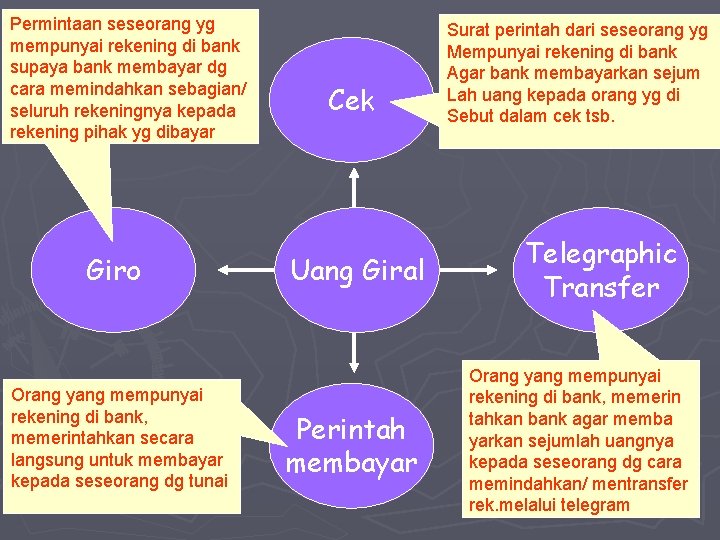 Permintaan seseorang yg mempunyai rekening di bank supaya bank membayar dg cara memindahkan sebagian/ seluruh rekeningnya kepada rekening pihak yg dibayar

Cek

Surat perintah dari seseorang yg Mempunyai rekening di bank Agar bank membayarkan sejum Lah uang kepada orang yg di Sebut dalam cek tsb.

Giro

Uang Giral

Telegraphic Transfer

Orang yang mempunyai rekening di bank, memerintahkan secara langsung untuk membayar kepada seseorang dg tunai

Perintah membayar

Orang yang mempunyai rekening di bank, memerin tahkan bank agar memba yarkan sejumlah uangnya kepada seseorang dg cara memindahkan/ mentransfer rek.melalui telegram